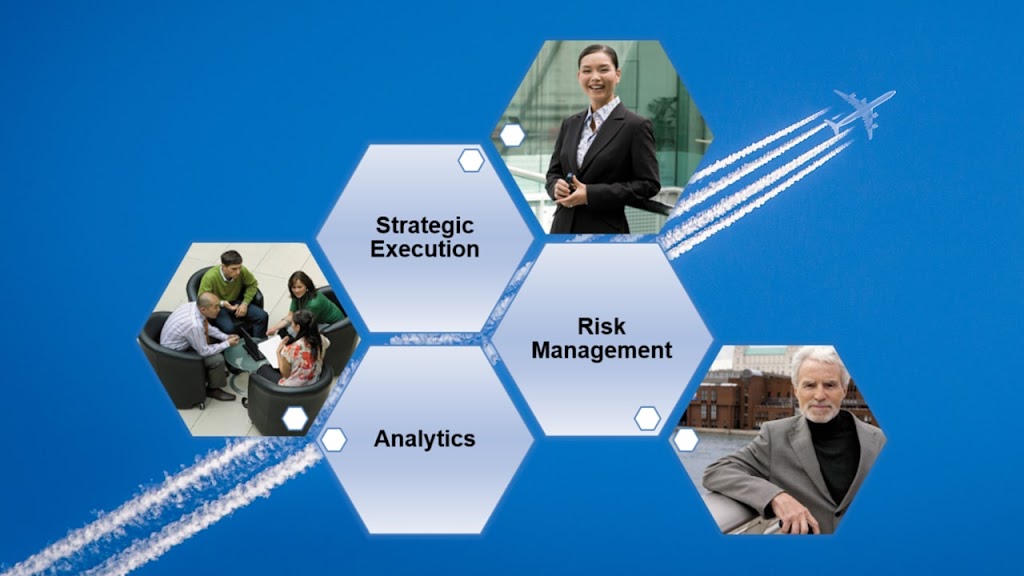 Strategic Execution

Risk Management

Analytics